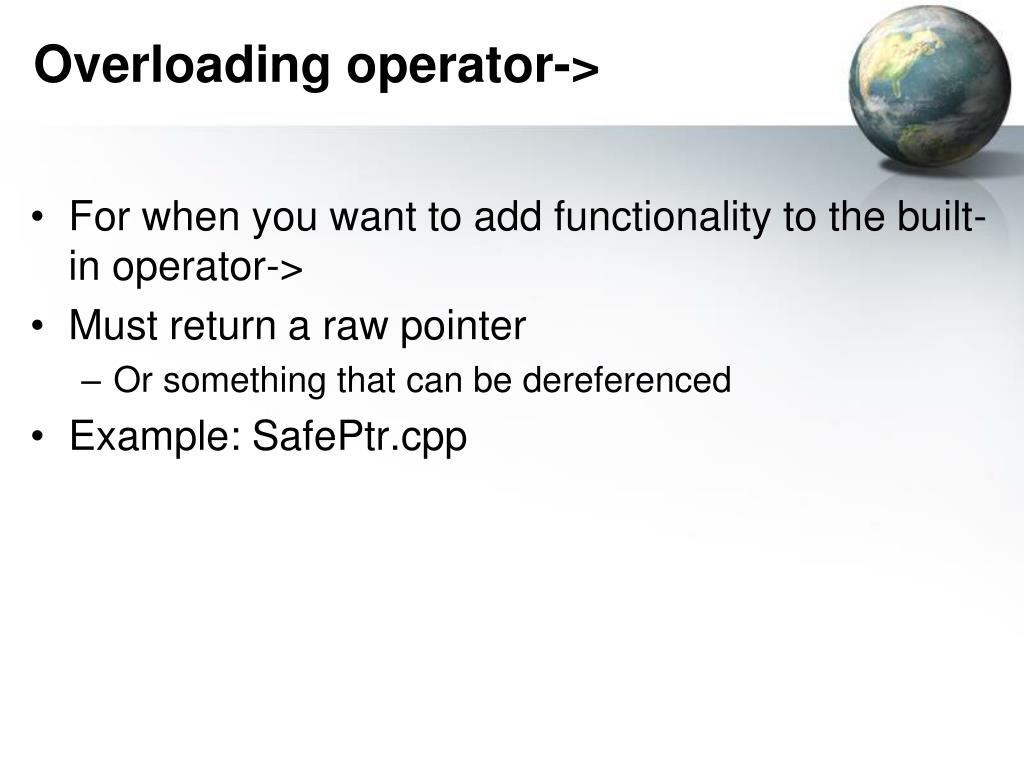 Overloading operator->

• For when you want to add functionality to the built-in operator->
• Must return a raw pointer
– Or something that can be dereferenced
• Example: SafePtr.cpp